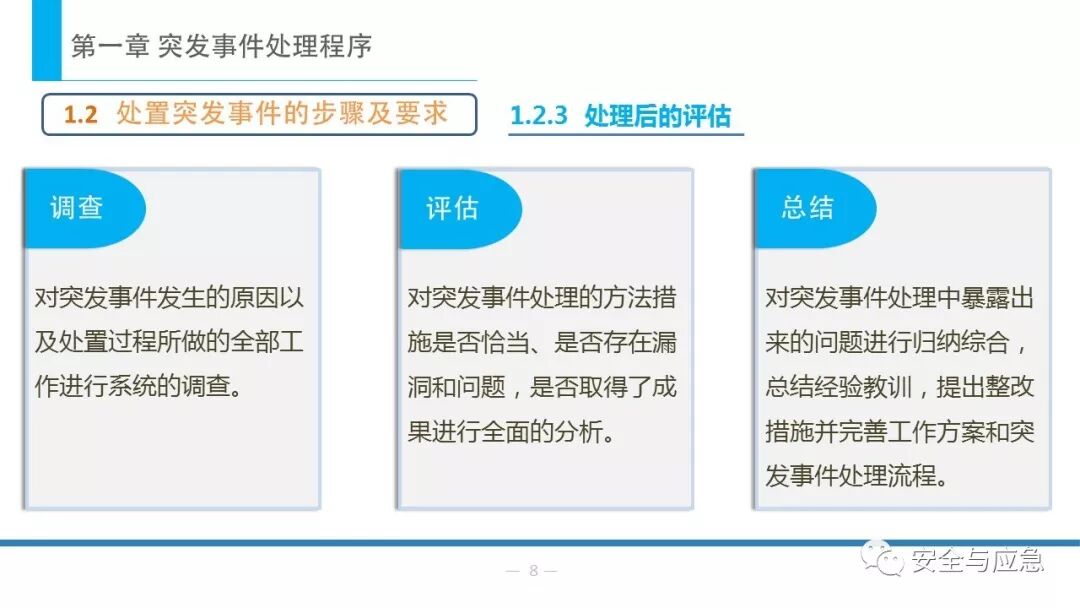 第一章 突发事件处理程序

1.2 处置突发事件的步骤及要求

1.2.3 处理后的评估

调查

对突发事件发生的原因以及处置过程所做的全部工作进行系统的调查。

评估

对突发事件处理的方法措施是否恰当、是否存在漏洞和问题，是否取得了成果进行全面的分析。

总结

对突发事件处理中暴露出来的问题进行归纳综合，总结经验教训，提出整改措施并完善工作方案和突发事件处理流程。

— 8 —

安全与应急